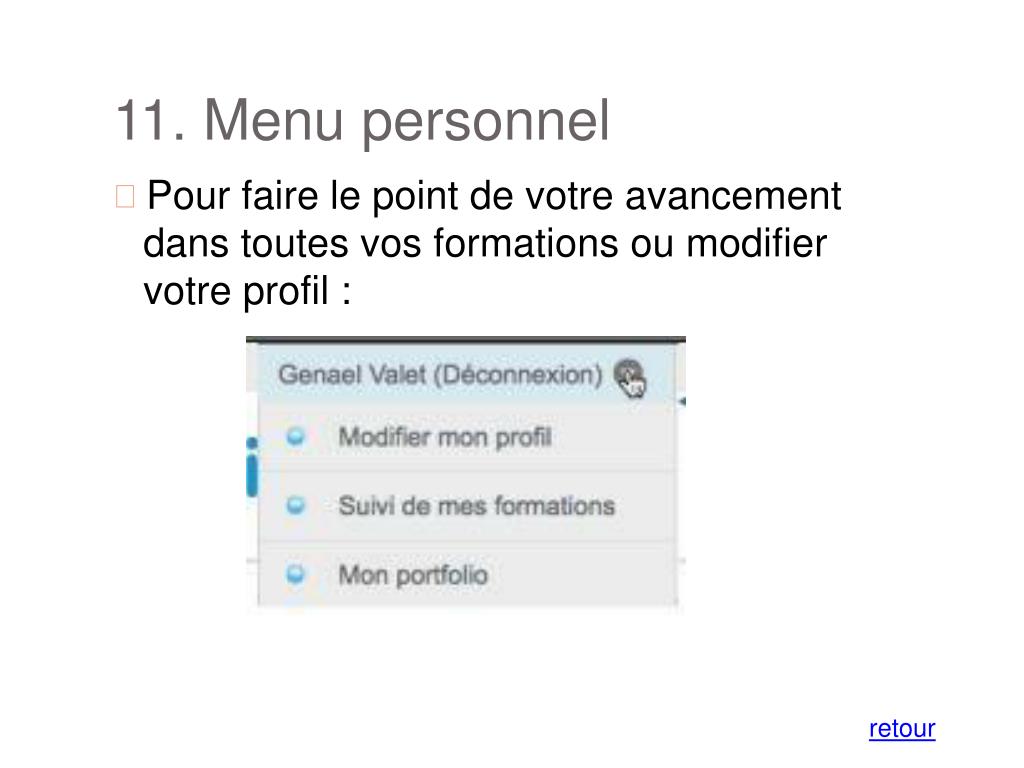 11. Menu personnel

Pour faire le point de votre avancement dans toutes vos formations ou modifier votre profil :

Genael Valet (Déconnexion)

Modifier mon profil

Suivi de mes formations

Mon portfolio

retour